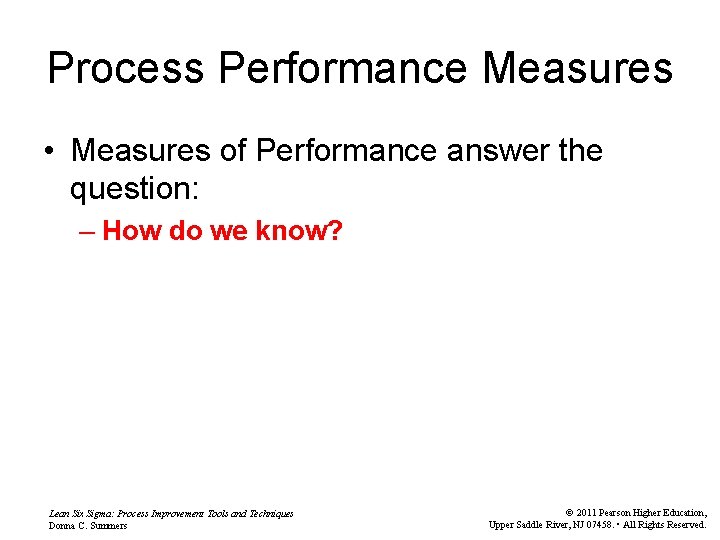 Process Performance Measures

• Measures of Performance answer the question:

– How do we know?

Lean Six Sigma: Process Improvement Tools and Techniques
Donna C. Summers

© 2011 Pearson Higher Education,
Upper Saddle River, NJ 07458. • All Rights Reserved.